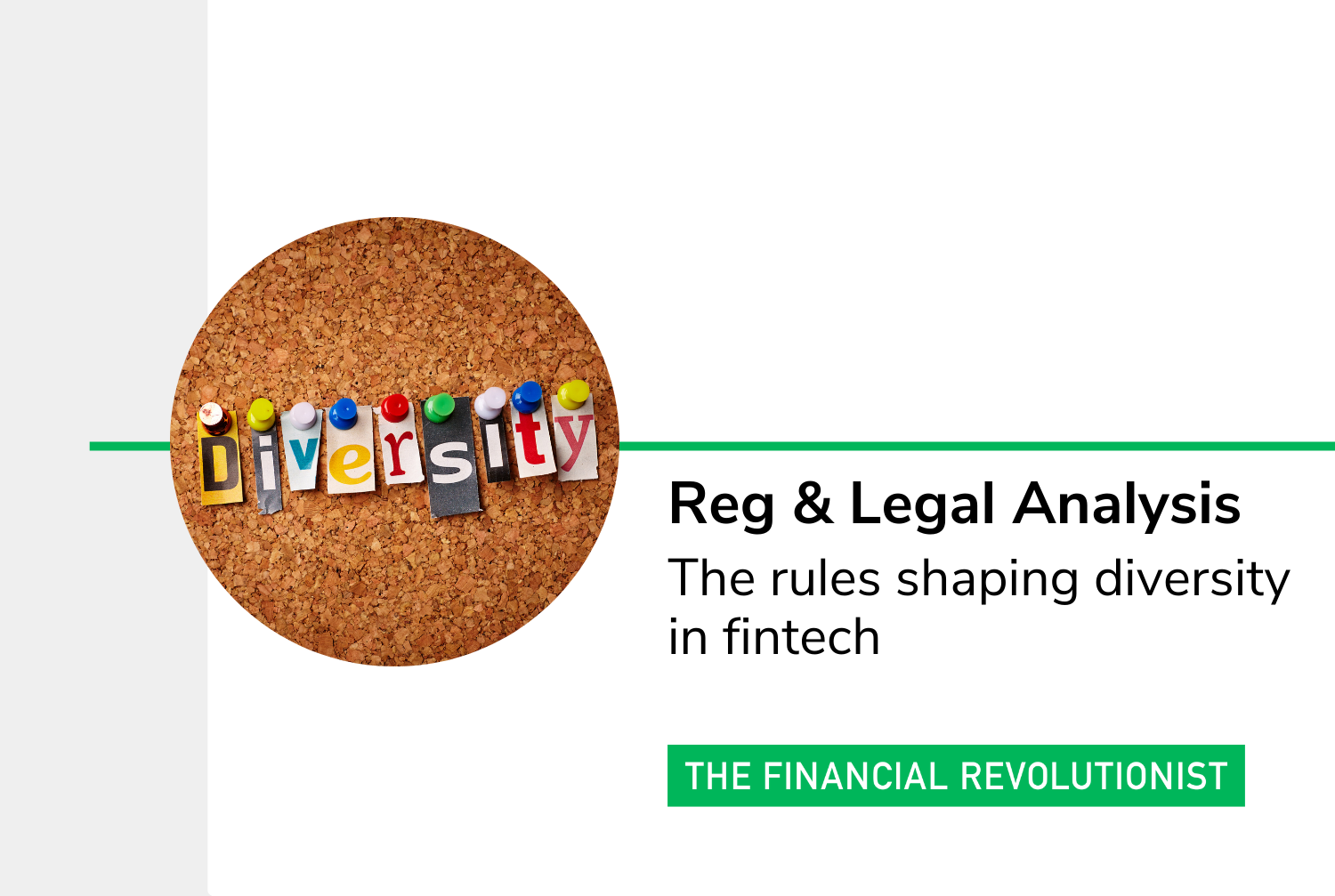 Diversity

Reg & Legal Analysis

The rules shaping diversity in fintech

THE FINANCIAL REVOLUTIONIST